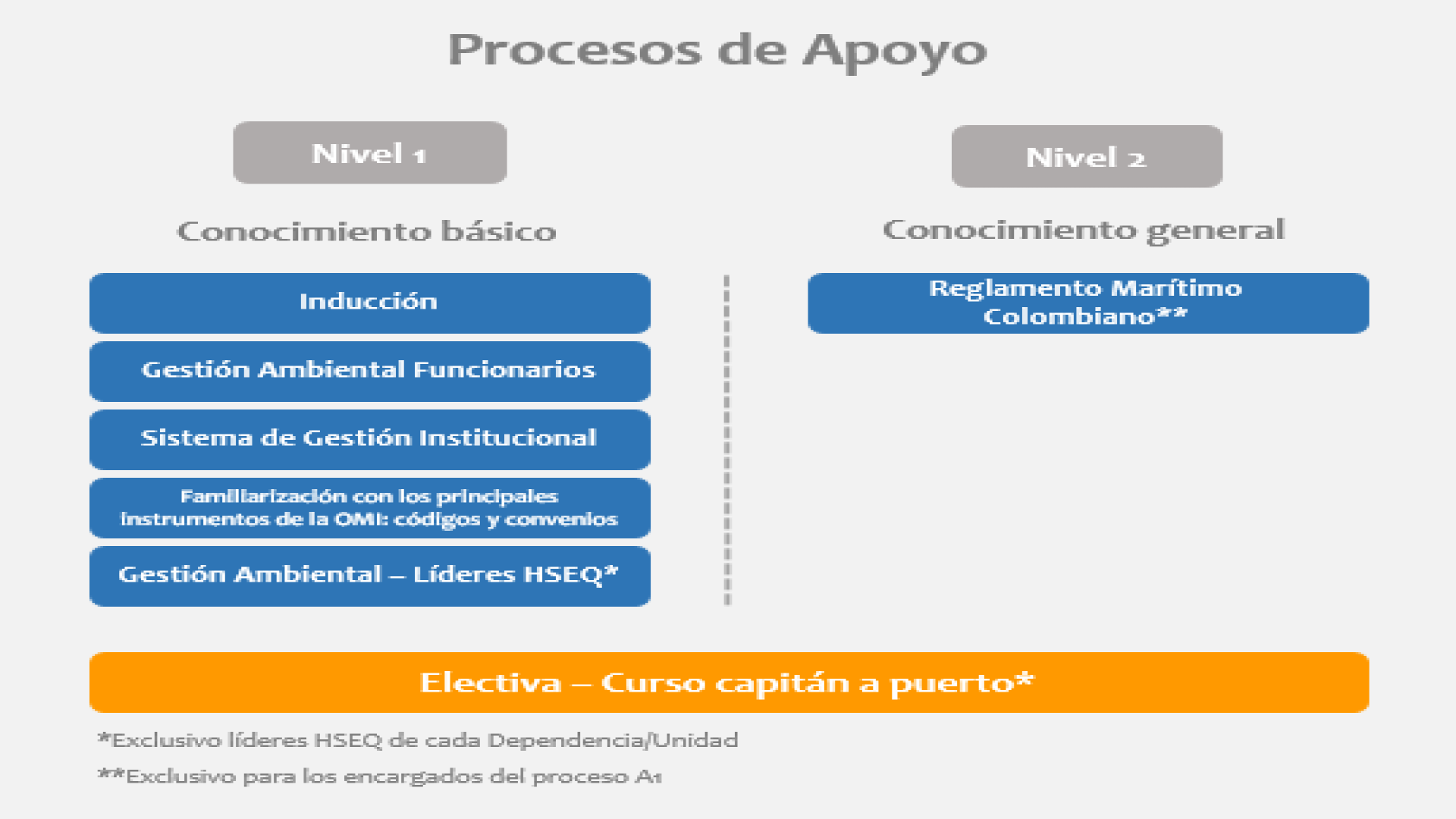 Procesos de Apoyo

Nivel 1

Conocimiento básico

Inducción

Gestión Ambiental Funcionarios

Sistema de Gestión Institucional

Familiarización con los principales instrumentos de la OMI: códigos y convenios

Gestión Ambiental – Líderes HSEQ*

Nivel 2

Conocimiento general

Reglamento Marítimo Colombiano**

Electiva – Curso capitán a puerto*

*Exclusivo líderes HSEQ de cada Dependencia/Unidad

**Exclusivo para los encargados del proceso A1